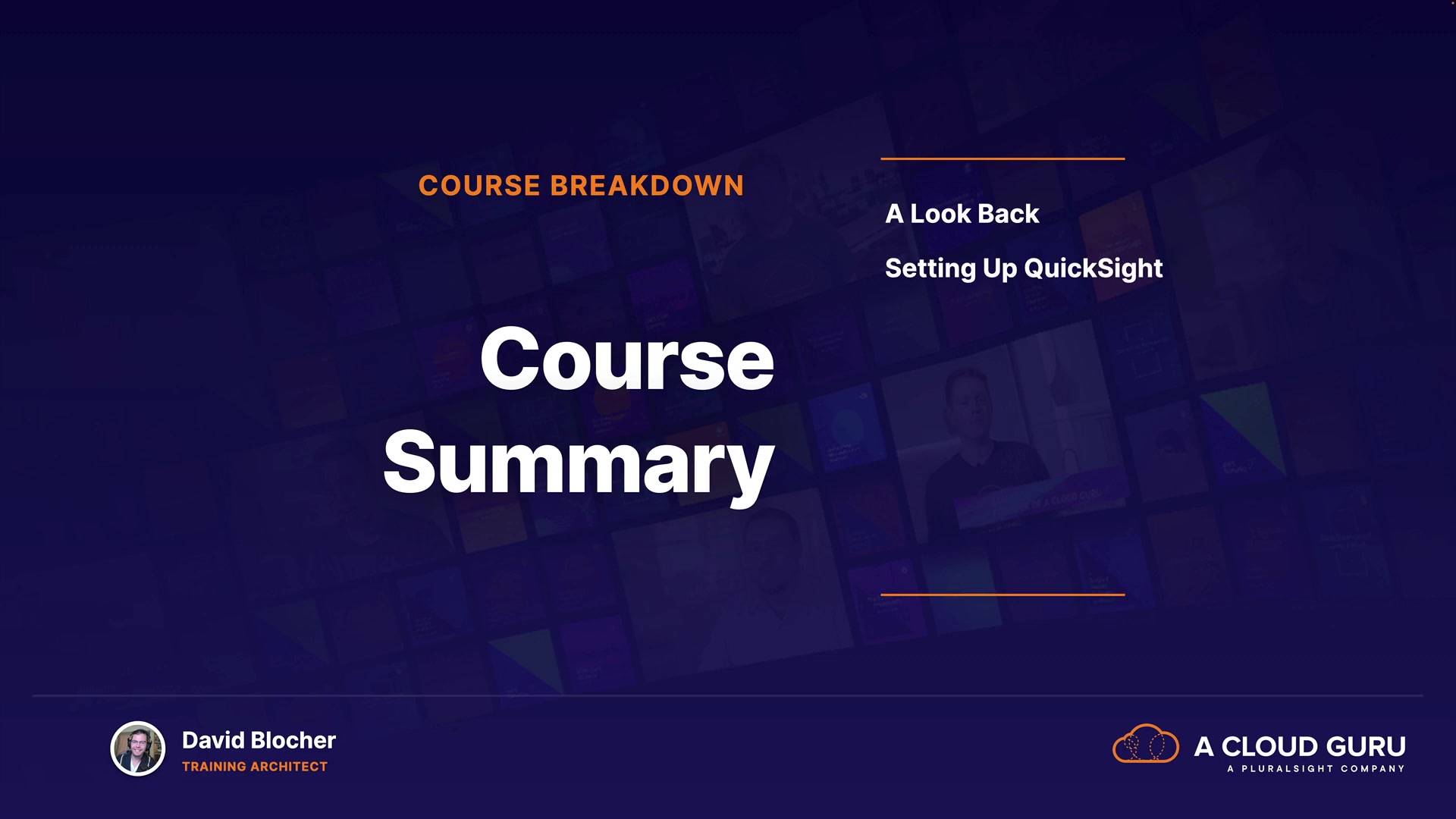 COURSE BREAKDOWN

Course Summary

A Look Back

Setting Up QuickSight

David Blocher
TRAINING ARCHITECT

A CLOUD GURU
A PLURALSIGHT COMPANY